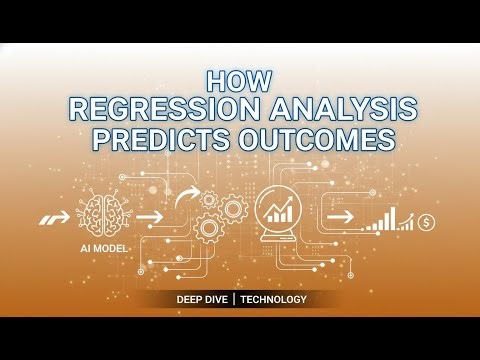 HOW
REGRESSION ANALYSIS
PREDICTS OUTCOMES

AI MODEL

$

DEEP DIVE | TECHNOLOGY